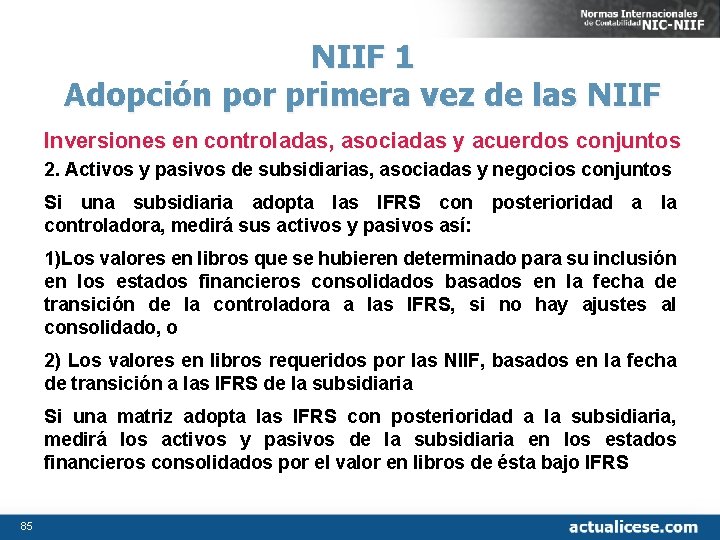 Normas Internacionales de Contabilidad NIC-NIIF

NIIF 1
Adopción por primera vez de las NIIF

Inversiones en controladas, asociadas y acuerdos conjuntos

2. Activos y pasivos de subsidiarias, asociadas y negocios conjuntos

Si una subsidiaria adopta las IFRS con posterioridad a la controladora, medirá sus activos y pasivos así:

1)Los valores en libros que se hubieren determinado para su inclusión en los estados financieros consolidados basados en la fecha de transición de la controladora a las IFRS, si no hay ajustes al consolidado, o

2) Los valores en libros requeridos por las NIIF, basados en la fecha de transición a las IFRS de la subsidiaria

Si una matriz adopta las IFRS con posterioridad a la subsidiaria, medirá los activos y pasivos de la subsidiaria en los estados financieros consolidados por el valor en libros de ésta bajo IFRS

85

actualicese.com